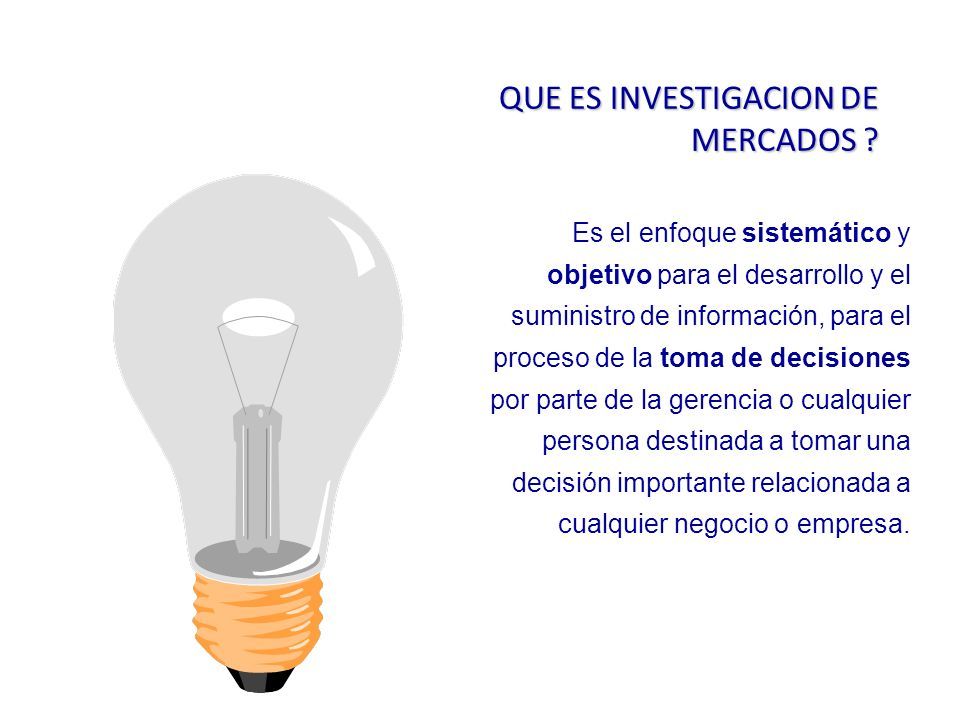 QUE ES INVESTIGACION DE MERCADOS ?

Es el enfoque sistemático y objetivo para el desarrollo y el suministro de información, para el proceso de la toma de decisiones por parte de la gerencia o cualquier persona destinada a tomar una decisión importante relacionada a cualquier negocio o empresa.